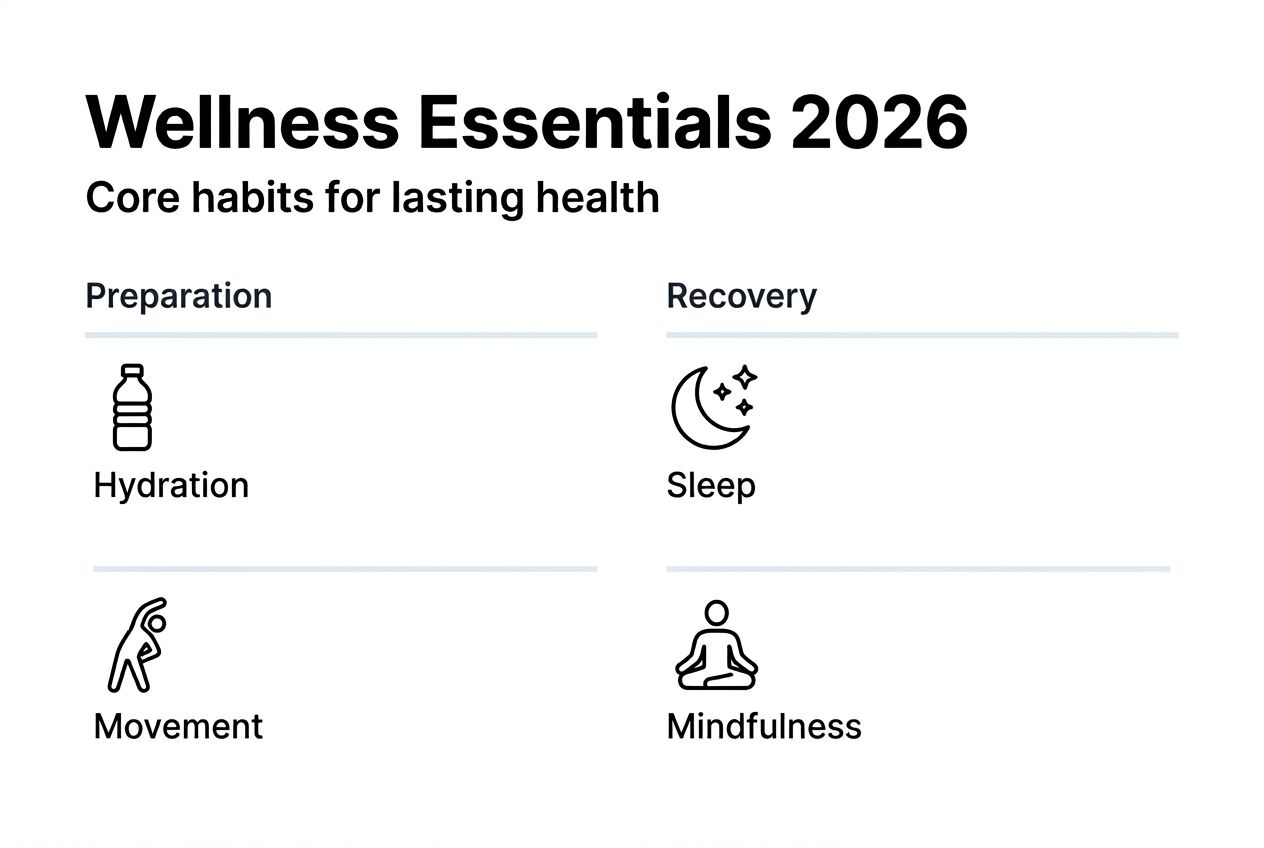 Wellness Essentials 2026

Core habits for lasting health

Preparation

Hydration

Movement

Recovery

Sleep

Mindfulness